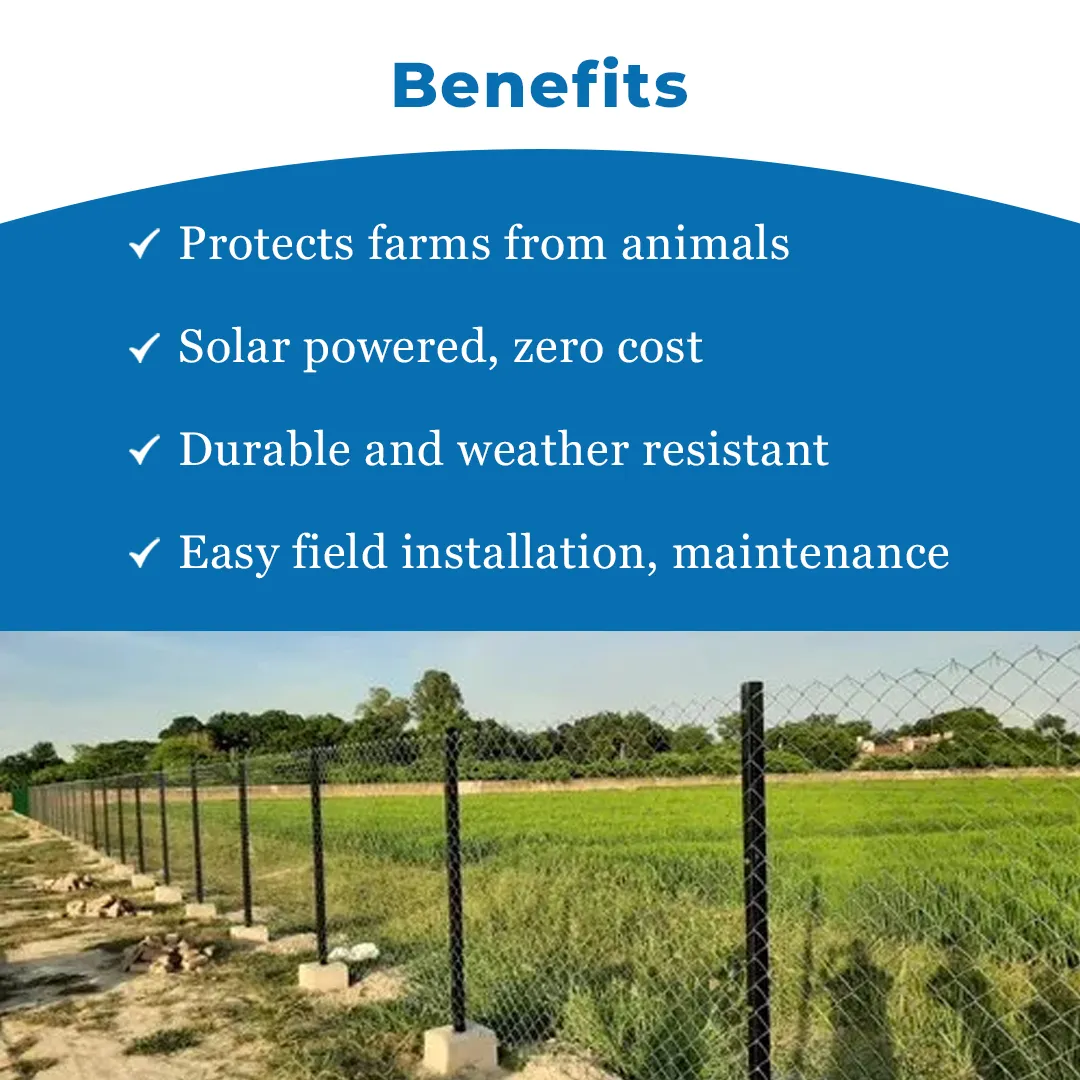 Benefits

✓ Protects farms from animals

✓ Solar powered, zero cost

✓ Durable and weather resistant

✓ Easy field installation, maintenance